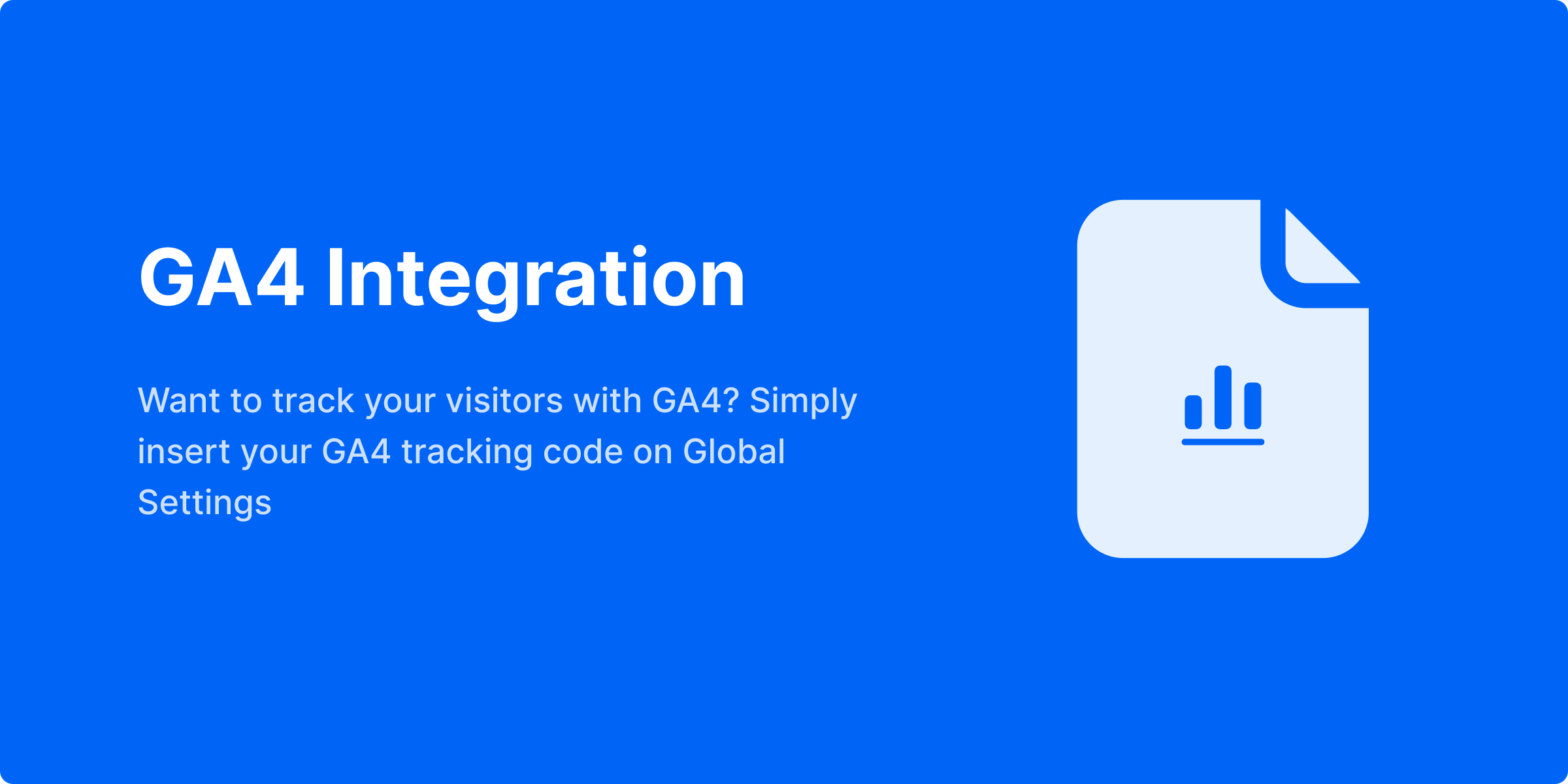 GA4 Integration

Want to track your visitors with GA4? Simply insert your GA4 tracking code on Global Settings